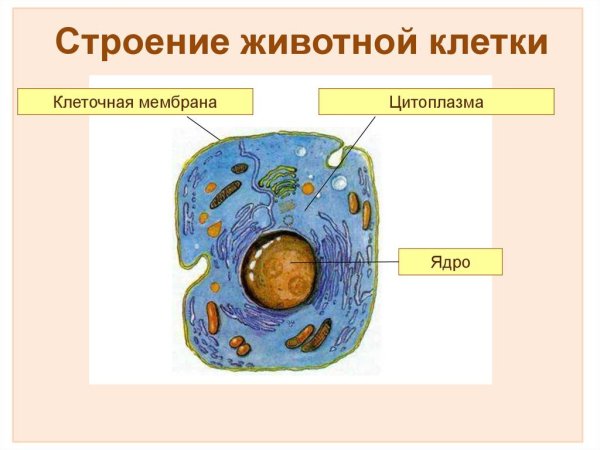 Строение животной клетки

Клеточная мембрана

Цитоплазма

Ядро